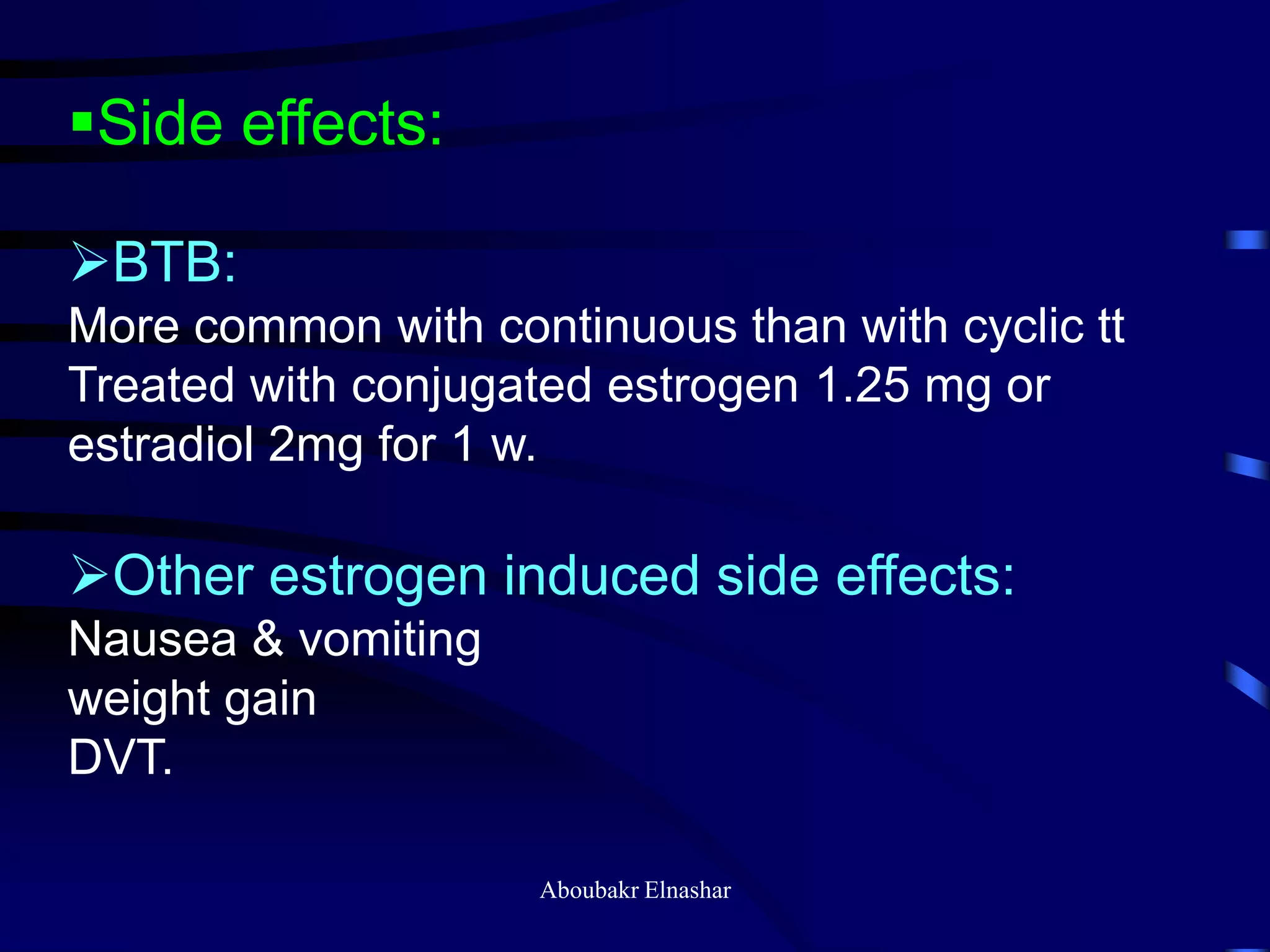 ▪Side effects:

➢BTB:
More common with continuous than with cyclic tt
Treated with conjugated estrogen 1.25 mg or estradiol 2mg for 1 w.

➢Other estrogen induced side effects:
Nausea & vomiting
weight gain
DVT.

Aboubakr Elnashar